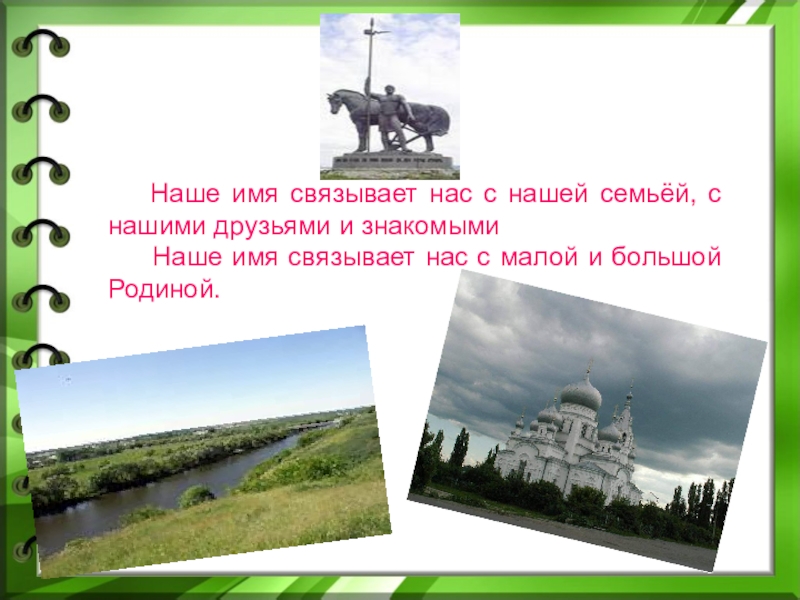 Наше имя связывает нас с нашей семьёй, с нашими друзьями и знакомыми

Наше имя связывает нас с малой и большой Родиной.